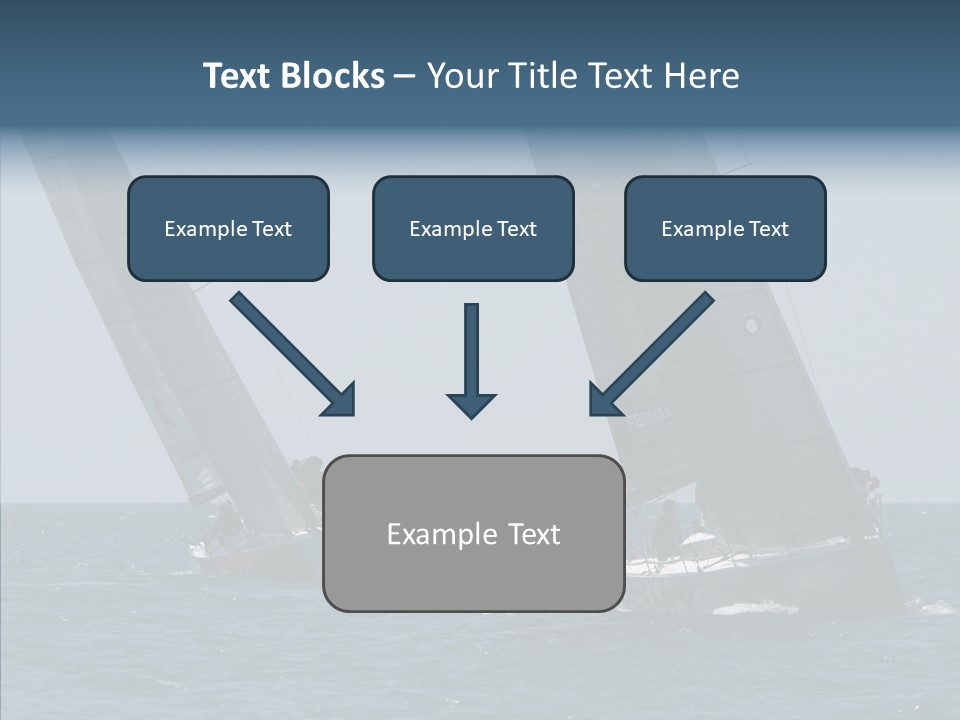 Text Blocks – Your Title Text Here

Example Text

Example Text

Example Text

Example Text